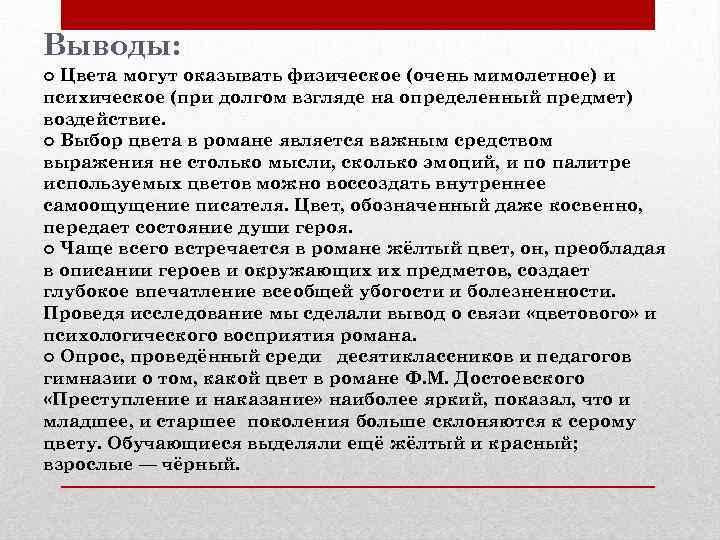 Выводы:

○ Цвета могут оказывать физическое (очень мимолетное) и психическое (при долгом взгляде на определенный предмет) воздействие.

○ Выбор цвета в романе является важным средством выражения не столько мысли, сколько эмоций, и по палитре используемых цветов можно воссоздать внутреннее самоощущение писателя. Цвет, обозначенный даже косвенно, передает состояние души героя.

○ Чаще всего встречается в романе жёлтый цвет, он, преобладая в описании героев и окружающих их предметов, создает глубокое впечатление всеобщей убогости и болезненности. Проведя исследование мы сделали вывод о связи «цветового» и психологического восприятия романа.

○ Опрос, проведённый среди десятиклассников и педагогов гимназии о том, какой цвет в романе Ф.М. Достоевского «Преступление и наказание» наиболее яркий, показал, что и младшее, и старшее поколения больше склоняются к серому цвету. Обучающиеся выделяли ещё жёлтый и красный; взрослые — чёрный.